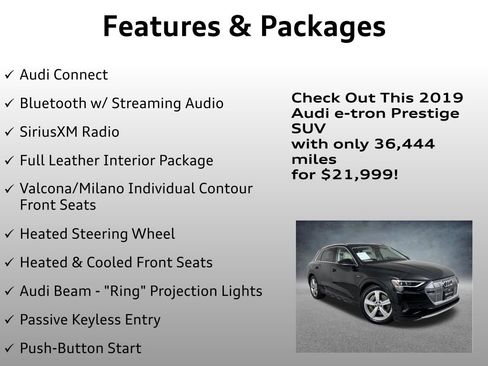 Features & Packages

✓ Audi Connect

✓ Bluetooth w/ Streaming Audio

✓ SiriusXM Radio

✓ Full Leather Interior Package

✓ Valcona/Milano Individual Contour Front Seats

✓ Heated Steering Wheel

✓ Heated & Cooled Front Seats

✓ Audi Beam - "Ring" Projection Lights

✓ Passive Keyless Entry

✓ Push-Button Start

Check Out This 2019 Audi e-tron Prestige SUV with only 36,444 miles for $21,999!